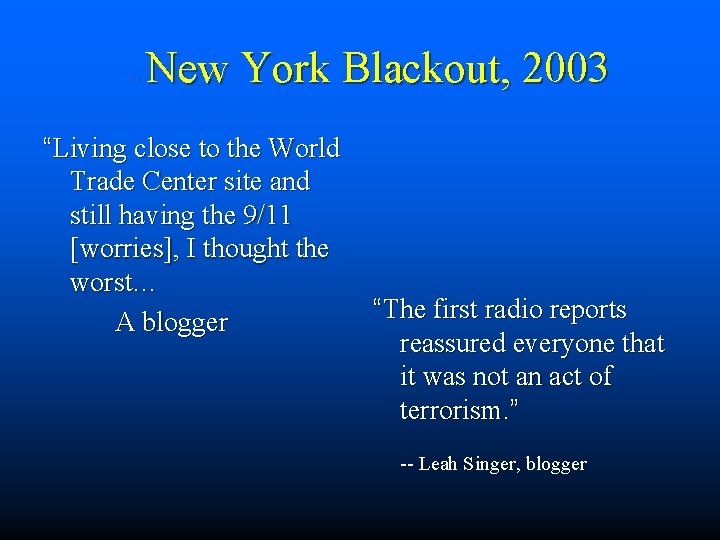 New York Blackout, 2003

“Living close to the World Trade Center site and still having the 9/11 [worries], I thought the worst…

A blogger

“The first radio reports reassured everyone that it was not an act of terrorism.”

-- Leah Singer, blogger